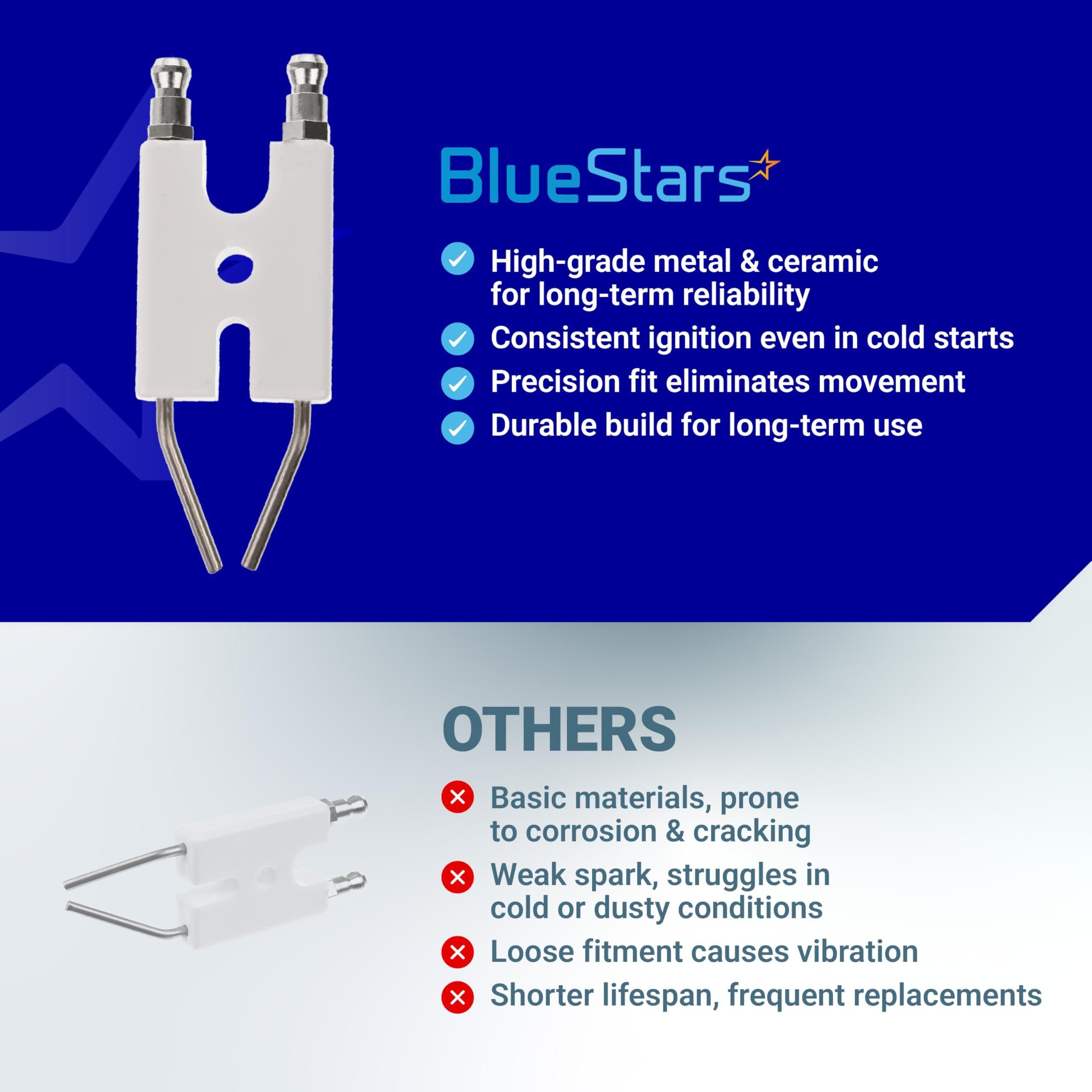 BlueStars

High-grade metal & ceramic for long-term reliability

Consistent ignition even in cold starts

Precision fit eliminates movement

Durable build for long-term use

OTHERS

Basic materials, prone to corrosion & cracking

Weak spark, struggles in cold or dusty conditions

Loose fitment causes vibration

Shorter lifespan, frequent replacements